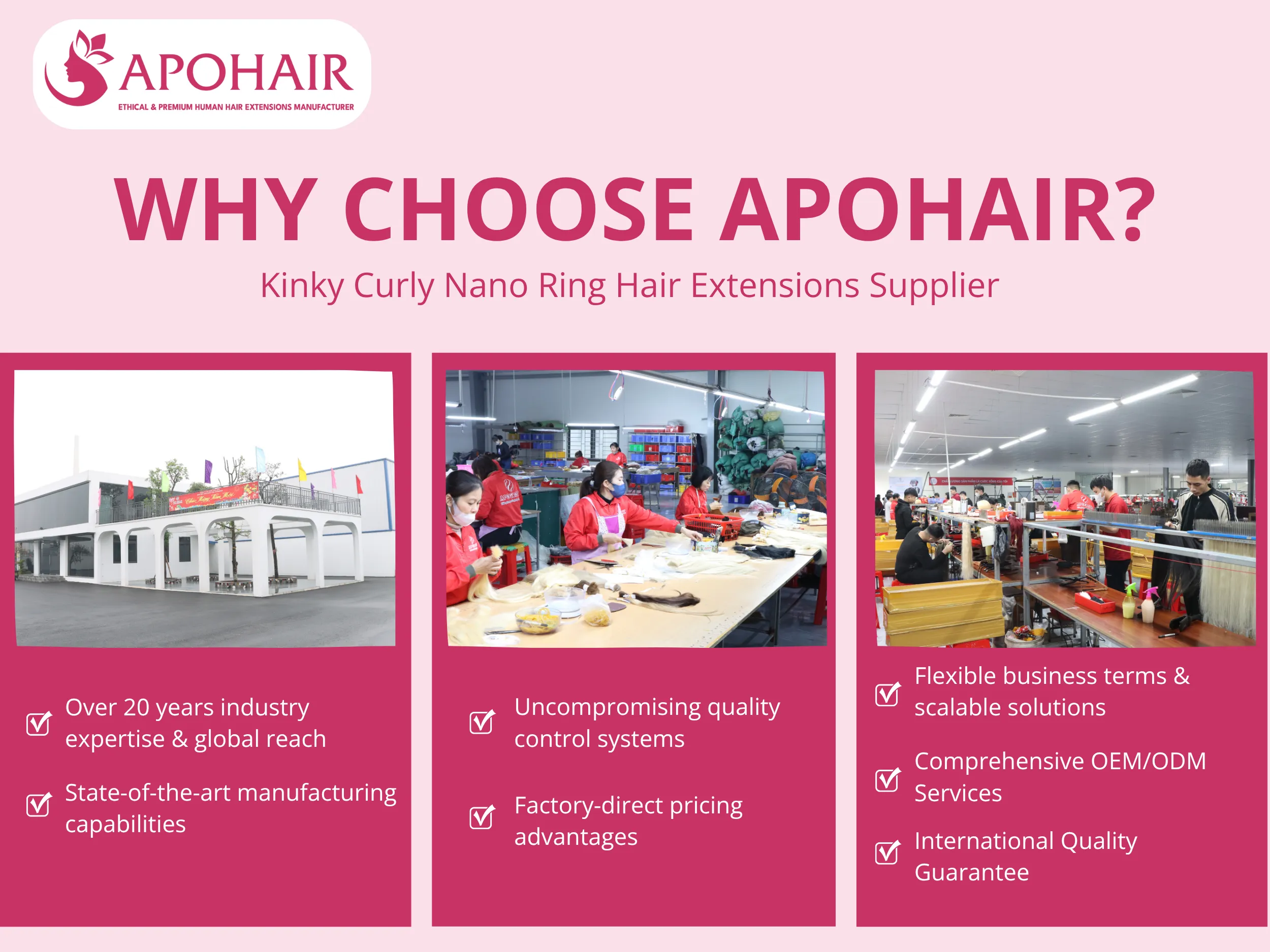 APOHAIR
ETHICAL & PREMIUM HUMAN HAIR EXTENSIONS MANUFACTURER

WHY CHOOSE APOHAIR?

Kinky Curly Nano Ring Hair Extensions Supplier

Over 20 years industry expertise & global reach

State-of-the-art manufacturing capabilities

Uncompromising quality control systems

Factory-direct pricing advantages

Flexible business terms & scalable solutions

Comprehensive OEM/ODM Services

International Quality Guarantee